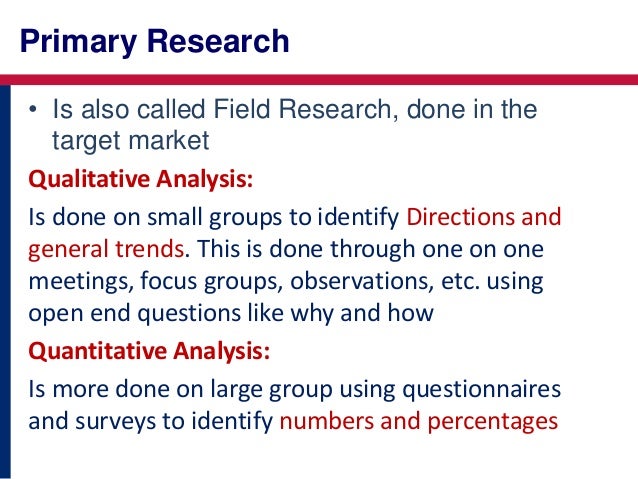 Primary Research

• Is also called Field Research, done in the target market

Qualitative Analysis:

Is done on small groups to identify Directions and general trends. This is done through one on one meetings, focus groups, observations, etc. using open end questions like why and how

Quantitative Analysis:

Is more done on large group using questionnaires and surveys to identify numbers and percentages